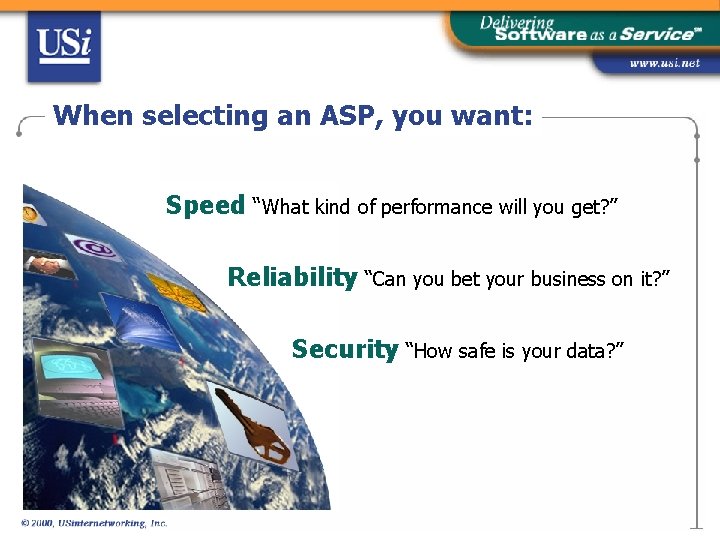 USi

Delivering Software as a Service℠

www.usi.net

When selecting an ASP, you want:

Speed "What kind of performance will you get?"

Reliability "Can you bet your business on it?"

Security "How safe is your data?"

© 2000, USinternetworking, Inc.